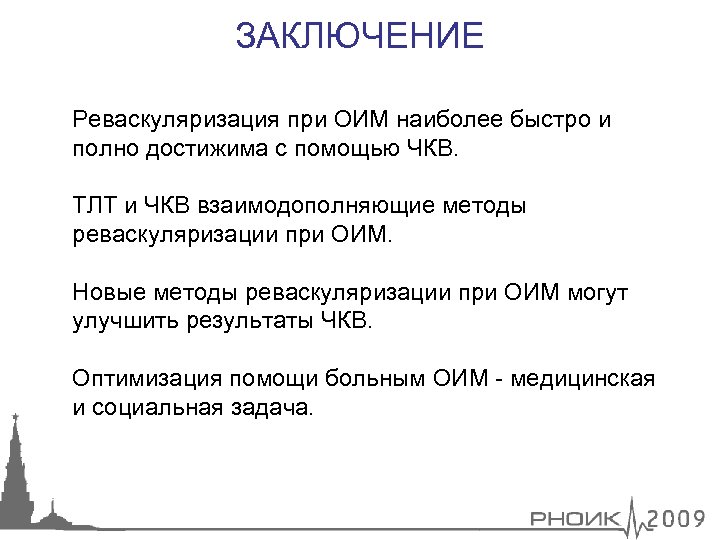 ЗАКЛЮЧЕНИЕ

Реваскуляризация при ОИМ наиболее быстро и полно достижима с помощью ЧКВ.

ТЛТ и ЧКВ взаимодополняющие методы реваскуляризации при ОИМ.

Новые методы реваскуляризации при ОИМ могут улучшить результаты ЧКВ.

Оптимизация помощи больным ОИМ - медицинская и социальная задача.

РНОИК 2009